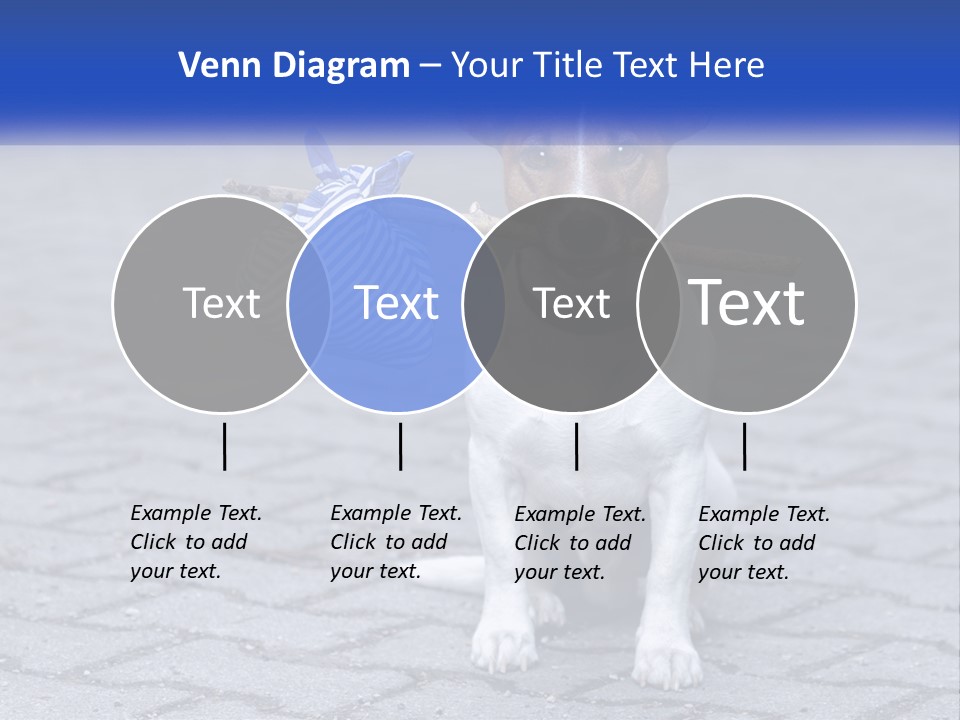 Venn Diagram – Your Title Text Here

Text

Text

Text

Text

Example Text. Click to add your text.

Example Text. Click to add your text.

Example Text. Click to add your text.

Example Text. Click to add your text.